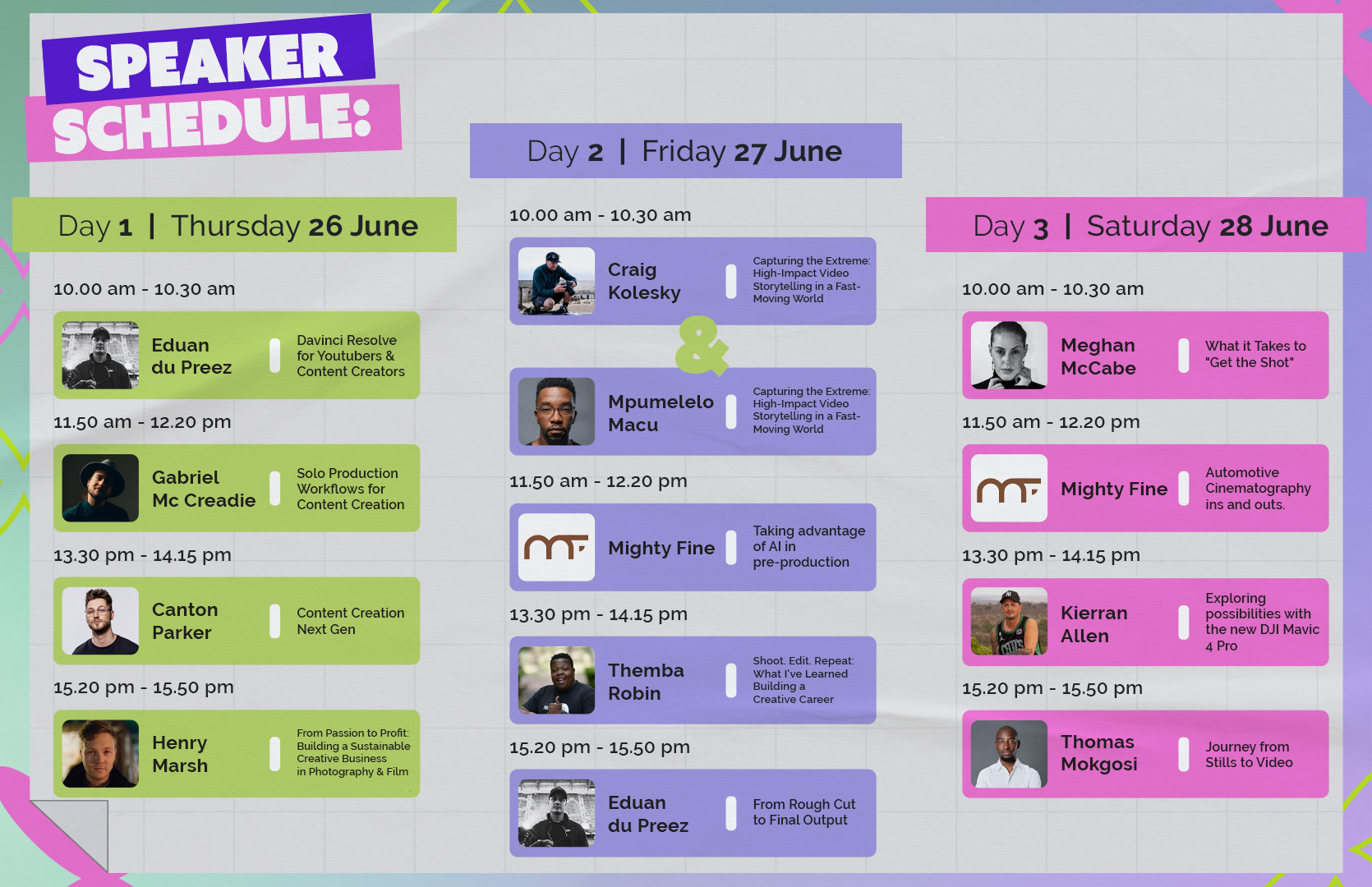 SPEAKER SCHEDULE:

Day 1 | Thursday 26 June

10.00 am - 10.30 am

Eduan du Preez

Davinci Resolve for Youtubers & Content Creators

11.50 am - 12.20 pm

Gabriel Mc Creadie

Solo Production Workflows for Content Creation

13.30 pm - 14.15 pm

Canton Parker

Content Creation Next Gen

15.20 pm - 15.50 pm

Henry Marsh

From Passion to Profit: Building a Sustainable Creative Business in Photography & Film

Day 2 | Friday 27 June

10.00 am - 10.30 am

Craig Kolesky

Capturing the Extreme: High-Impact Video Storytelling in a Fast-Moving World

&

Mpumelelo Macu

Capturing the Extreme: High-Impact Video Storytelling in a Fast-Moving World

11.50 am - 12.20 pm

Mighty Fine

Taking advantage of AI in pre-production

13.30 pm - 14.15 pm

Themba Robin

Shoot. Edit. Repeat: What I've Learned Building a Creative Career

15.20 pm - 15.50 pm

Eduan du Preez

From Rough Cut to Final Output

Day 3 | Saturday 28 June

10.00 am - 10.30 am

Meghan McCabe

What it Takes to "Get the Shot"

11.50 am - 12.20 pm

Mighty Fine

Automotive Cinematography ins and outs.

13.30 pm - 14.15 pm

Kierran Allen

Exploring possibilities with the new DJI Mavic 4 Pro

15.20 pm - 15.50 pm

Thomas Mokgosi

Journey from Stills to Video